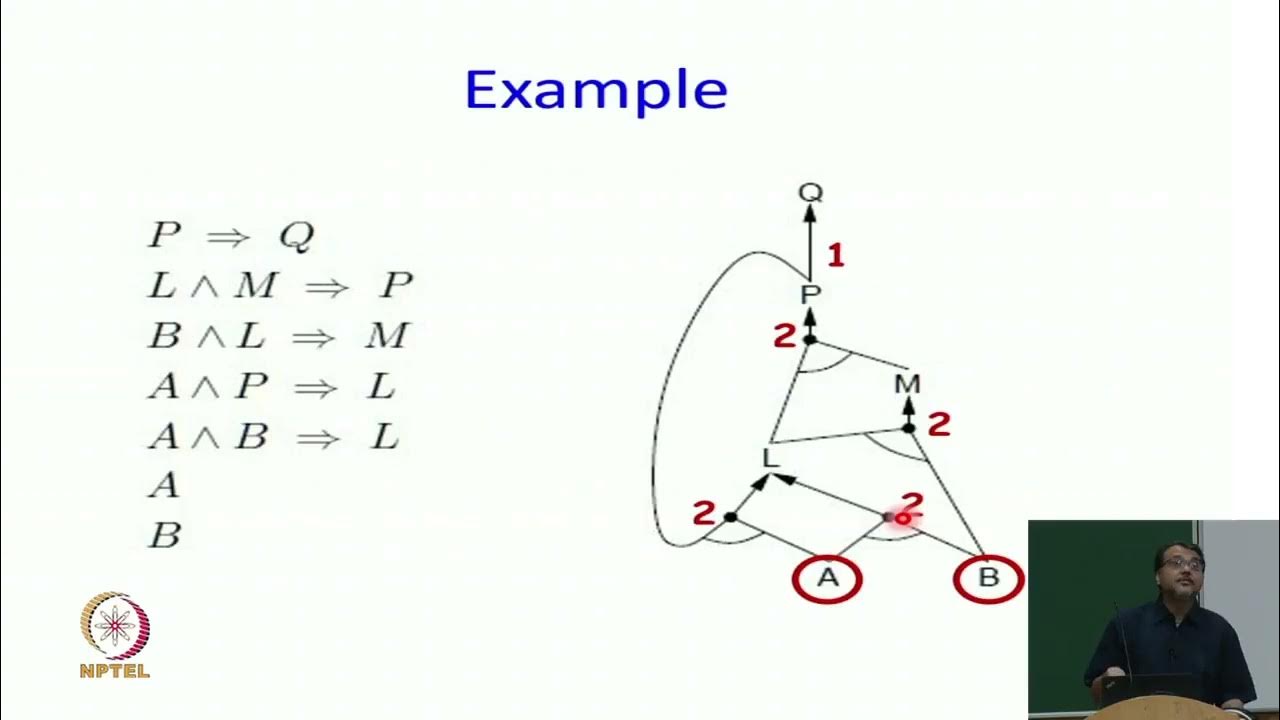 Example

$P \Rightarrow Q$
$L \wedge M \Rightarrow P$
$B \wedge L \Rightarrow M$
$A \wedge P \Rightarrow L$
$A \wedge B \Rightarrow L$
$A$
$B$

Q
1
P
2
M
2
L
2
2
A
B

NPTEL